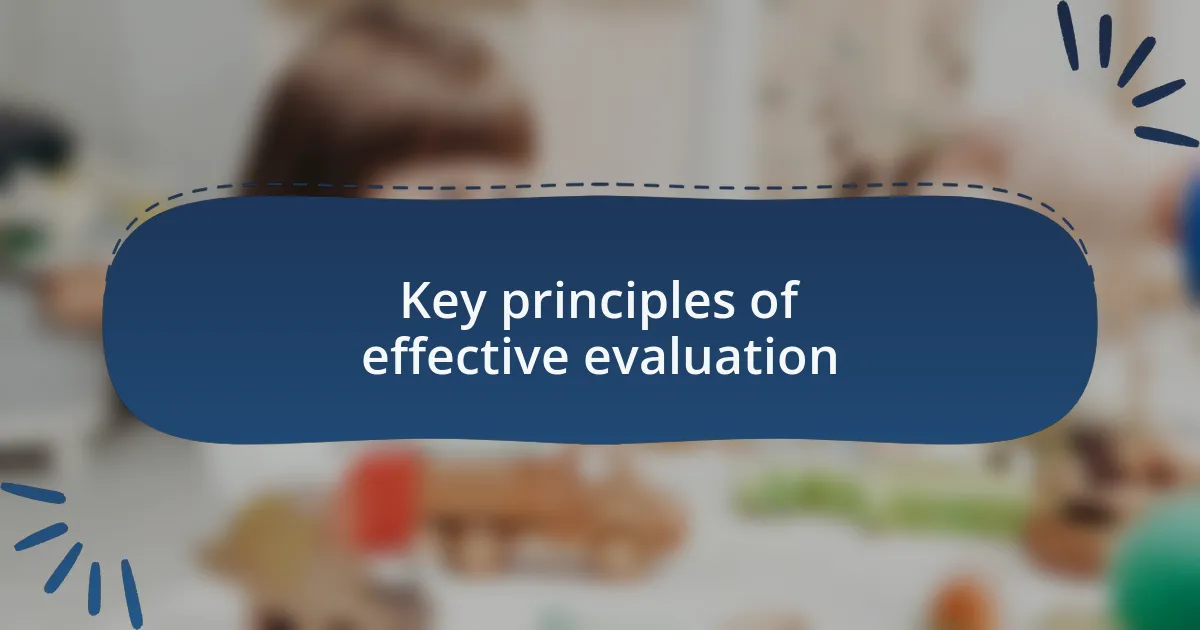 Key principles of effective evaluation